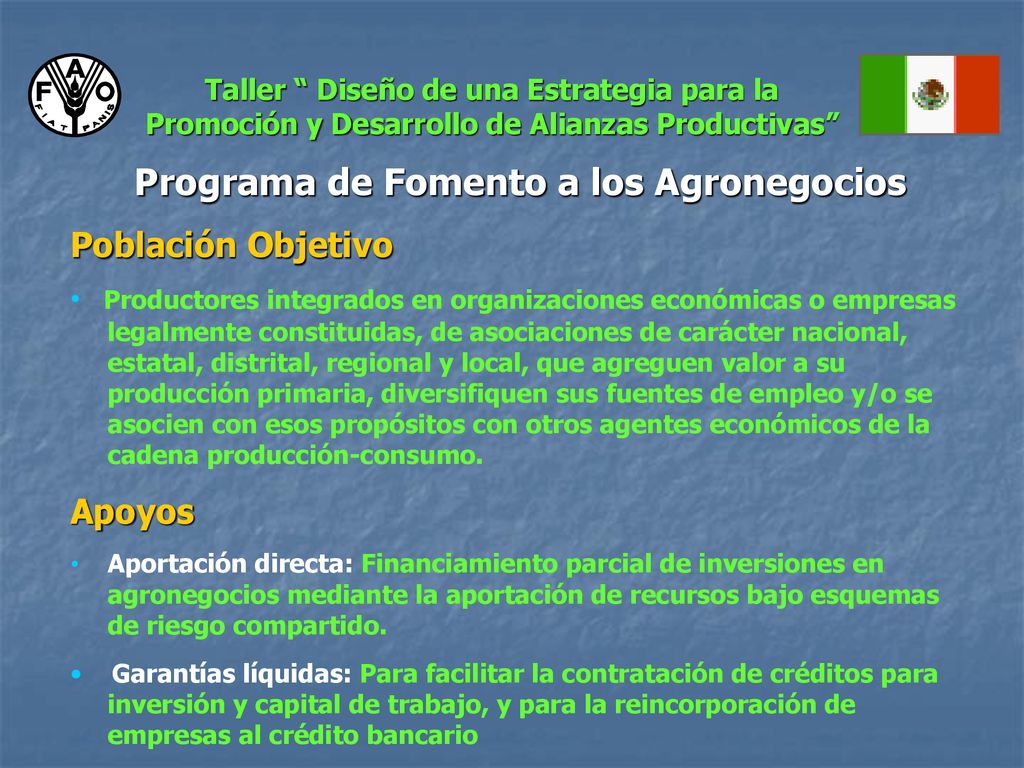 F A O
FIAT PANIS

Taller “ Diseño de una Estrategia para la Promoción y Desarrollo de Alianzas Productivas”

Programa de Fomento a los Agronegocios

Población Objetivo

• Productores integrados en organizaciones económicas o empresas legalmente constituidas, de asociaciones de carácter nacional, estatal, distrital, regional y local, que agreguen valor a su producción primaria, diversifiquen sus fuentes de empleo y/o se asocien con esos propósitos con otros agentes económicos de la cadena producción-consumo.

Apoyos

• Aportación directa: Financiamiento parcial de inversiones en agronegocios mediante la aportación de recursos bajo esquemas de riesgo compartido.

• Garantías líquidas: Para facilitar la contratación de créditos para inversión y capital de trabajo, y para la reincorporación de empresas al crédito bancario